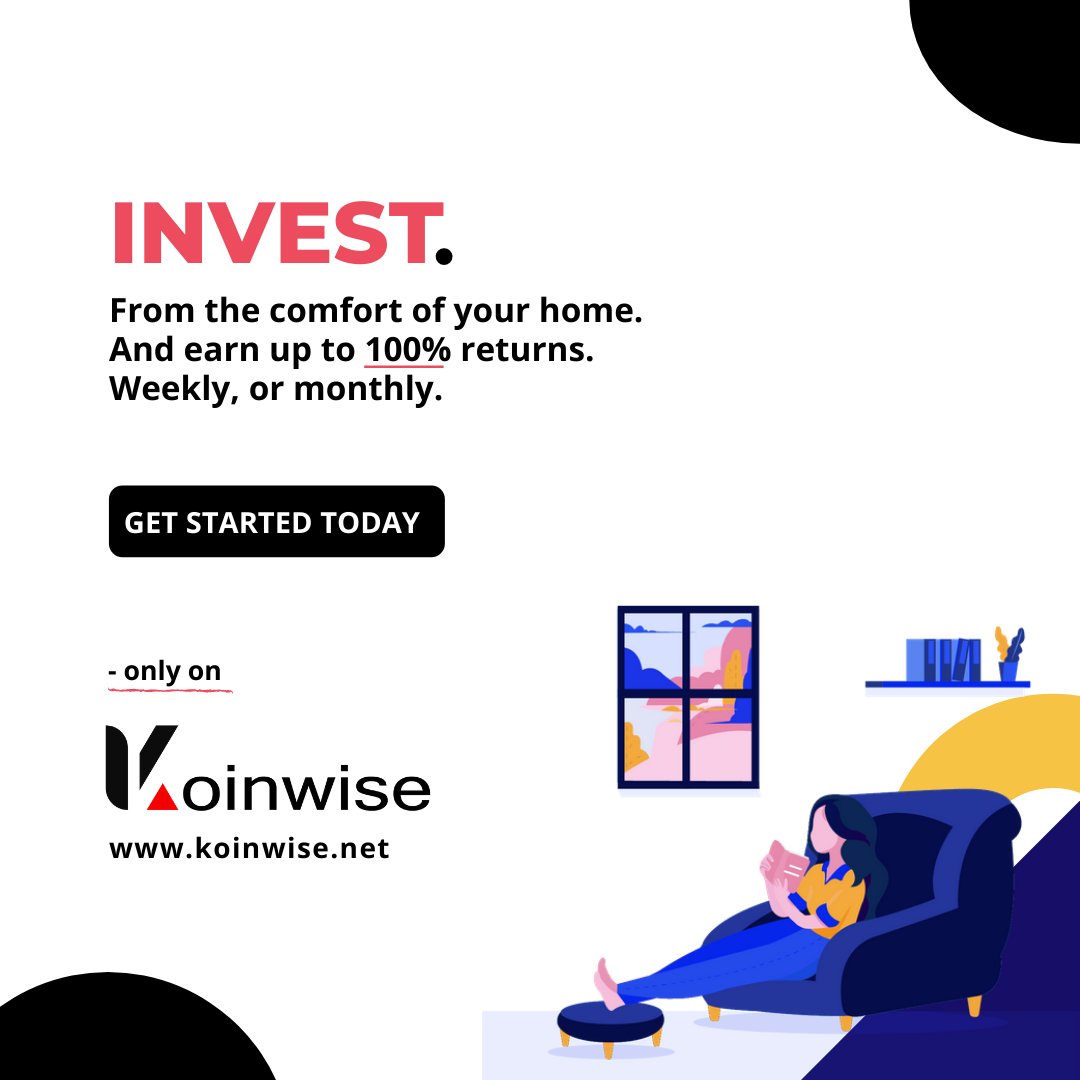 INVEST.

From the comfort of your home.
And earn up to 100% returns.
Weekly, or monthly.

GET STARTED TODAY

- only on

Koinwise

www.koinwise.net